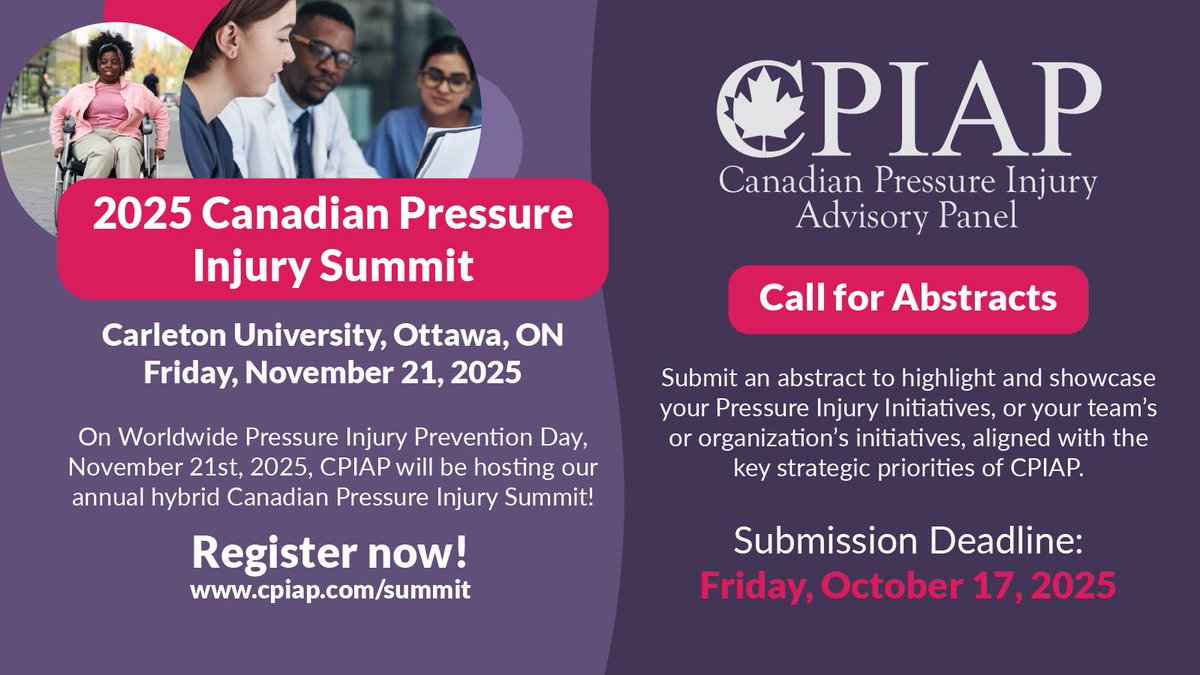 2025 Canadian Pressure Injury Summit

Carleton University, Ottawa, ON
Friday, November 21, 2025

On Worldwide Pressure Injury Prevention Day, November 21st, 2025, CPIAP will be hosting our annual hybrid Canadian Pressure Injury Summit!

Register now!
www.cpiap.com/summit

CPIAP
Canadian Pressure Injury Advisory Panel

Call for Abstracts

Submit an abstract to highlight and showcase your Pressure Injury Initiatives, or your team's or organization's initiatives, aligned with the key strategic priorities of CPIAP.

Submission Deadline:
Friday, October 17, 2025